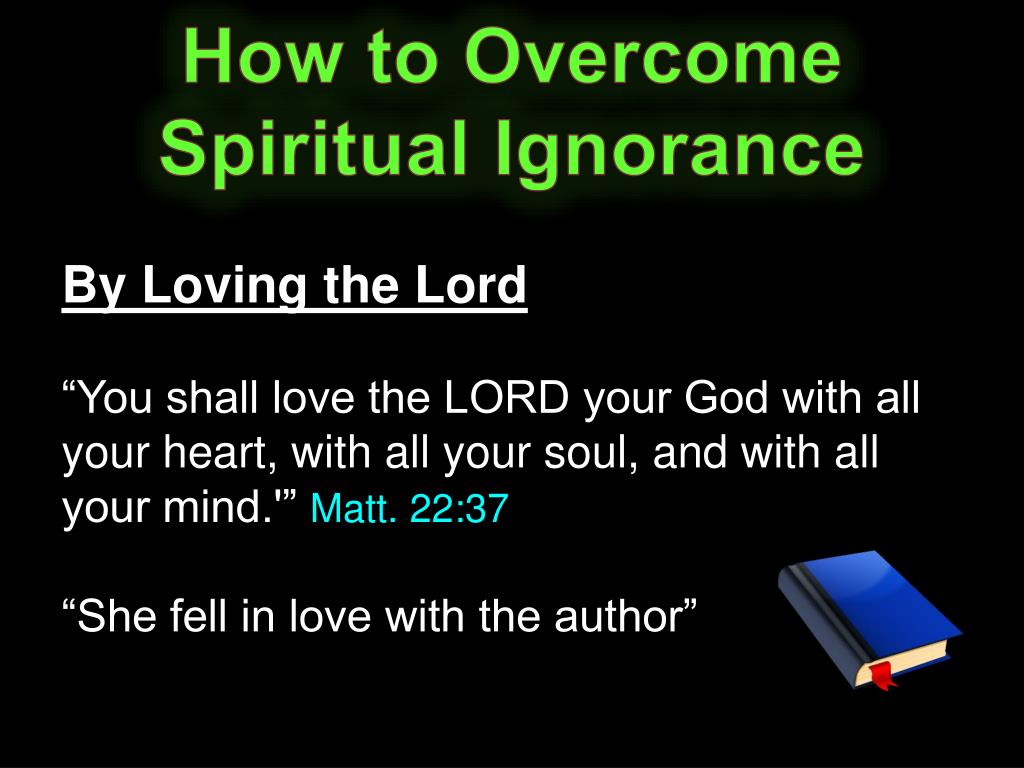 How to Overcome Spiritual Ignorance

By Loving the Lord

“You shall love the LORD your God with all your heart, with all your soul, and with all your mind.'” Matt. 22:37

“She fell in love with the author”